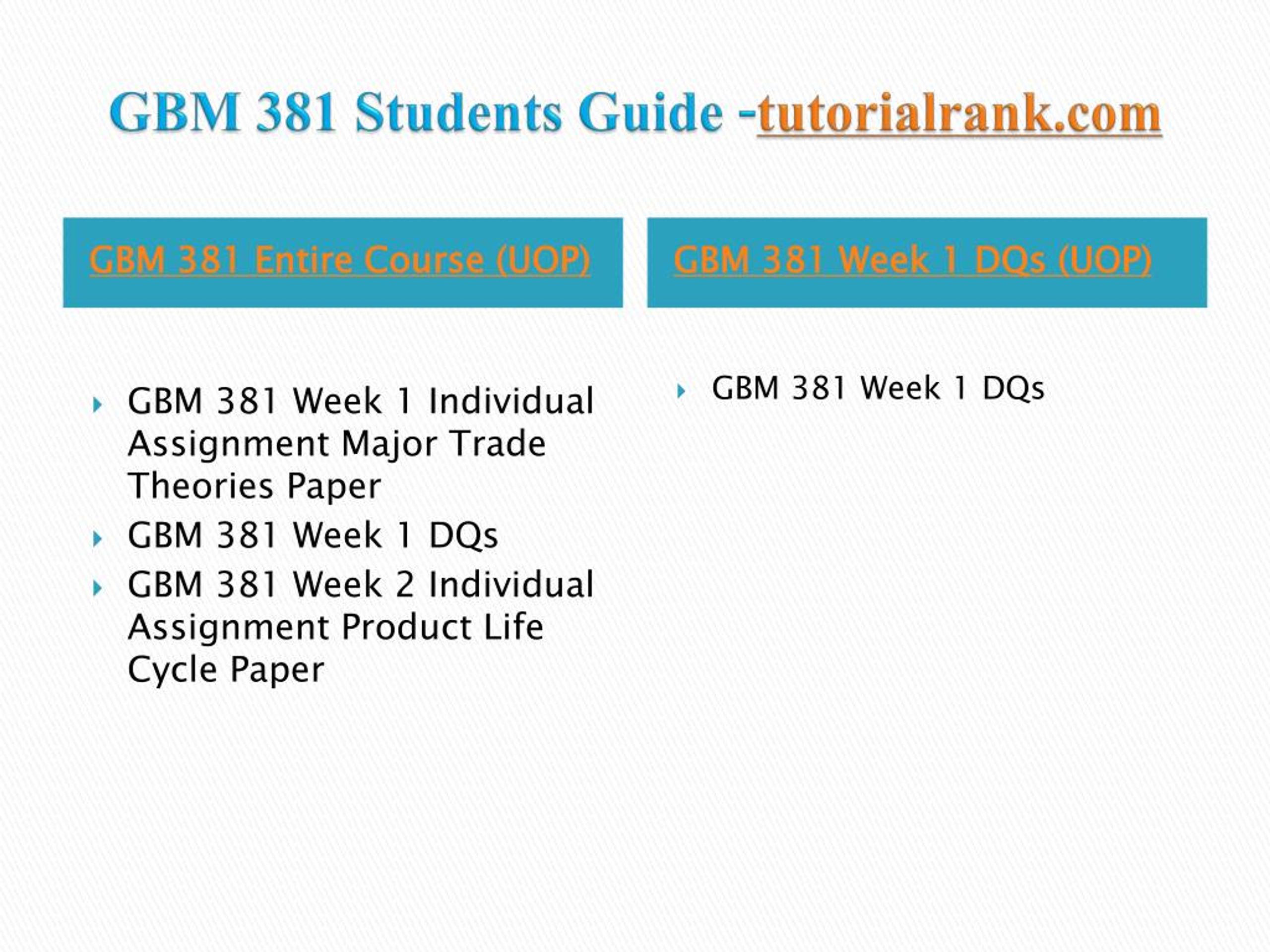 GBM 381 Students Guide -tutorialrank.com

GBM 381 Entire Course (UOP)

GBM 381 Week 1 Individual Assignment Major Trade Theories Paper
GBM 381 Week 1 DQs
GBM 381 Week 2 Individual Assignment Product Life Cycle Paper

GBM 381 Week 1 DQs (UOP)

GBM 381 Week 1 DQs